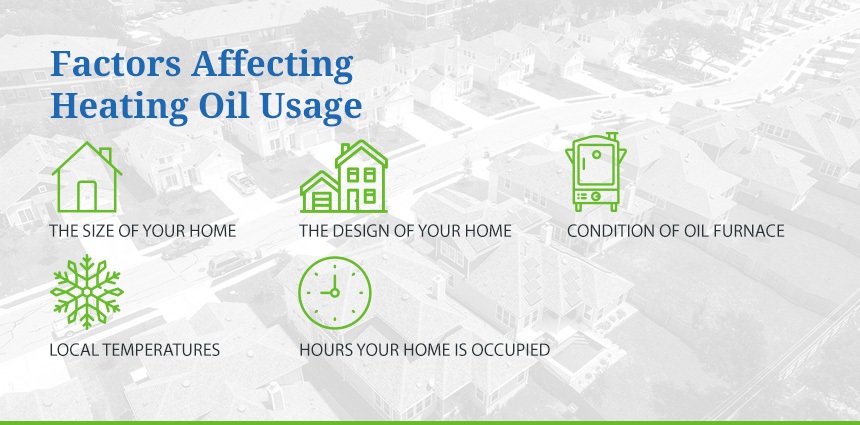 Factors Affecting Heating Oil Usage

THE SIZE OF YOUR HOME

THE DESIGN OF YOUR HOME

CONDITION OF OIL FURNACE

LOCAL TEMPERATURES

HOURS YOUR HOME IS OCCUPIED